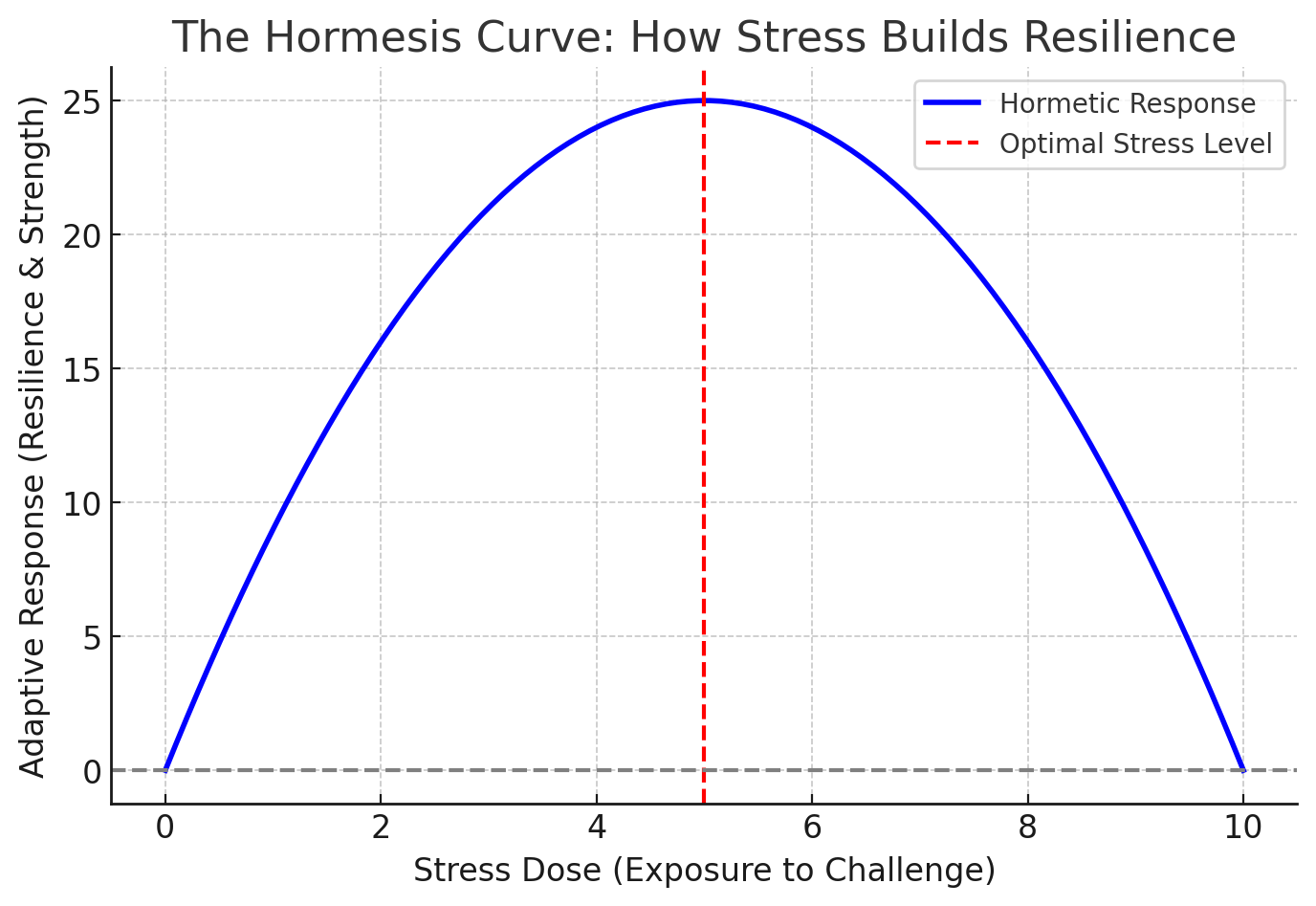 The Hormesis Curve: How Stress Builds Resilience

Hormetic Response
Optimal Stress Level

Adaptive Response (Resilience & Strength)

25
20
15
10
5
0

0
2
4
6
8
10

Stress Dose (Exposure to Challenge)